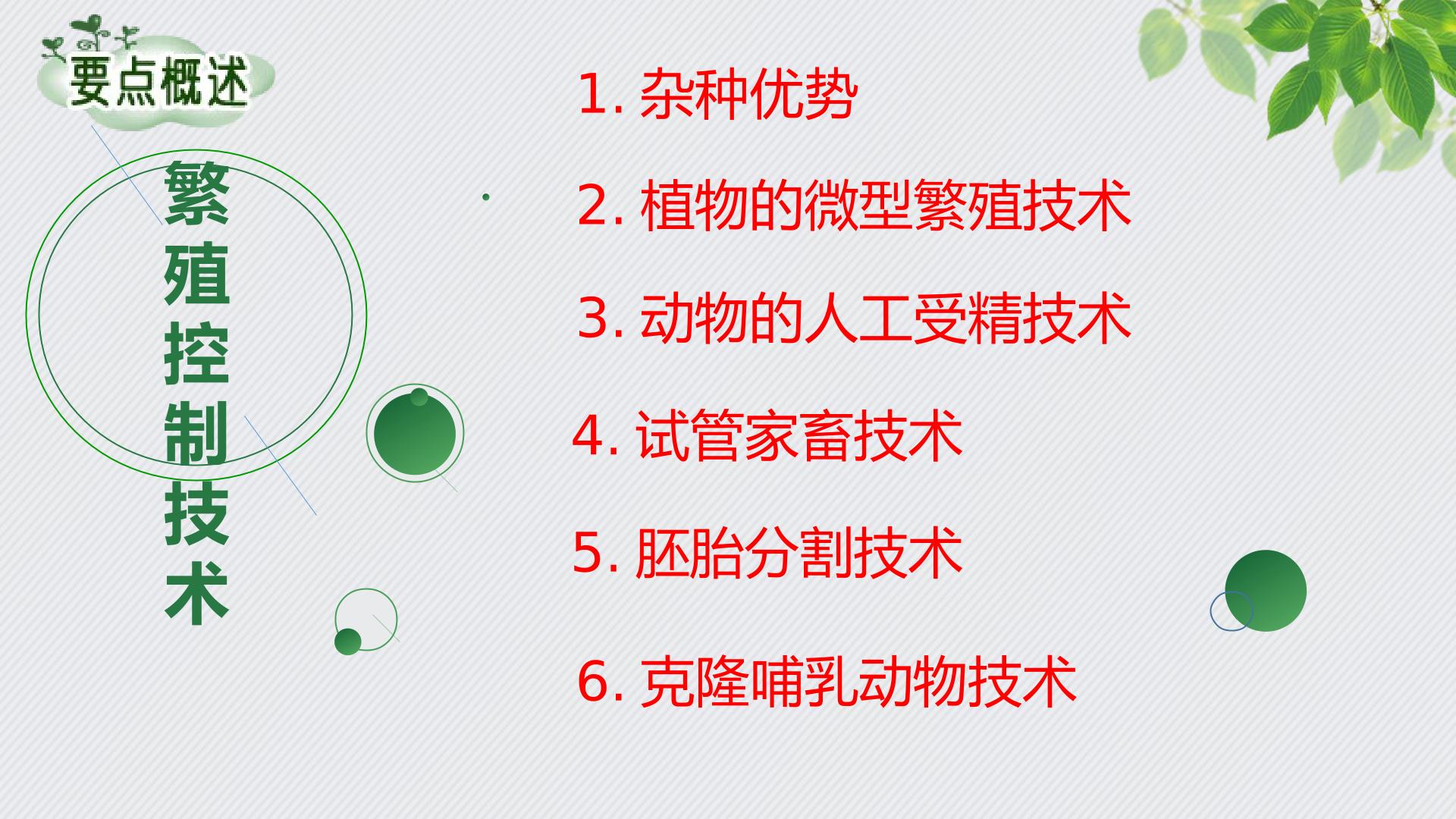 要点概述

繁殖控制技术

1.杂种优势

2.植物的微型繁殖技术

3.动物的人工受精技术

4.试管家畜技术

5.胚胎分割技术

6.克隆哺乳动物技术